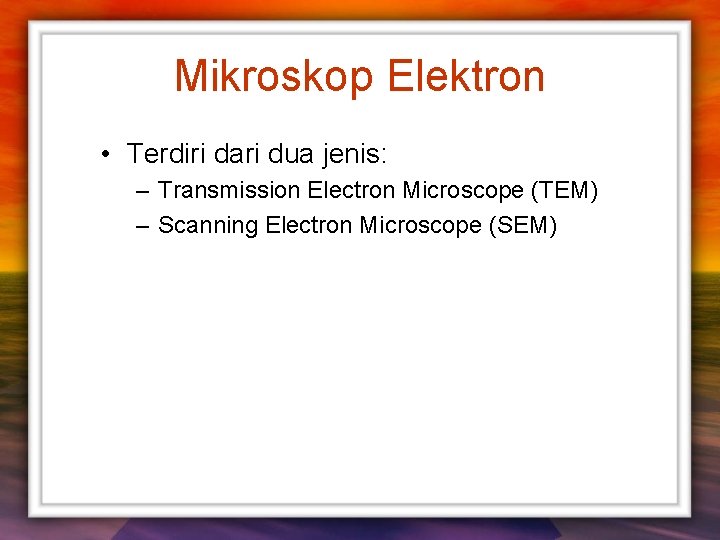 Mikroskop Elektron

• Terdiri dari dua jenis:
– Transmission Electron Microscope (TEM)
– Scanning Electron Microscope (SEM)